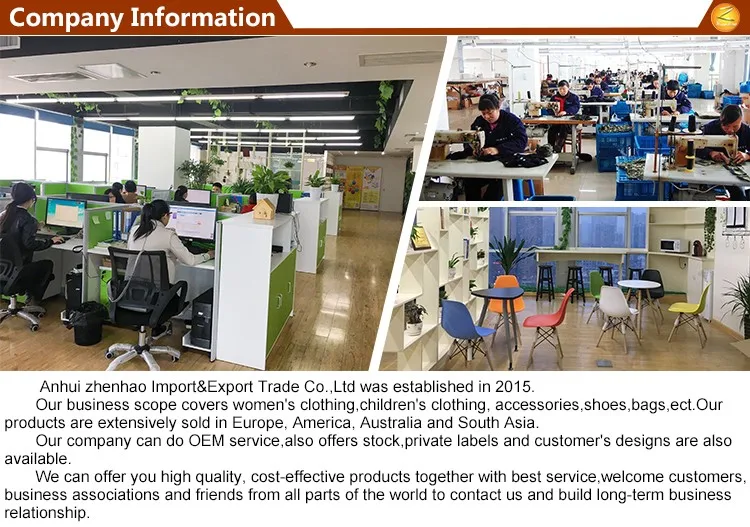 Company Information

Anhui zhenhao Import&Export Trade Co.,Ltd was established in 2015.

Our business scope covers women's clothing,children's clothing, accessories,shoes,bags,ect.Our products are extensively sold in Europe, America, Australia and South Asia.

Our company can do OEM service,also offers stock,private labels and customer's designs are also available.

We can offer you high quality, cost-effective products together with best service,welcome customers, business associations and friends from all parts of the world to contact us and build long-term business relationship.